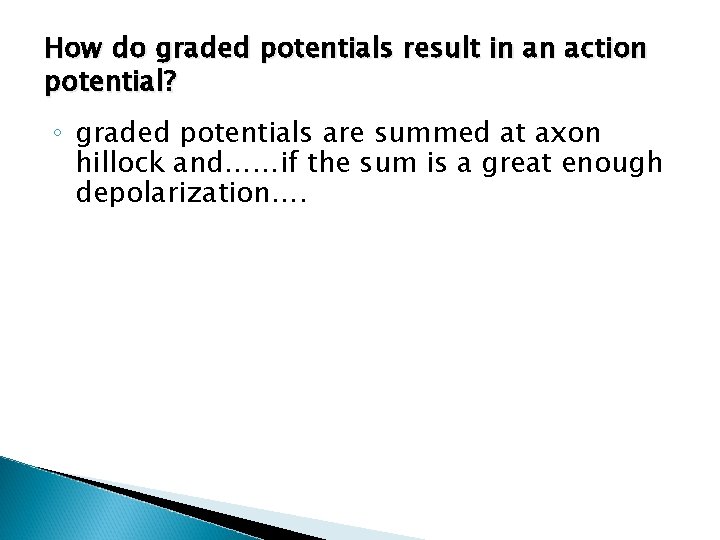 How do graded potentials result in an action potential?

◦ graded potentials are summed at axon hillock and……if the sum is a great enough depolarization….